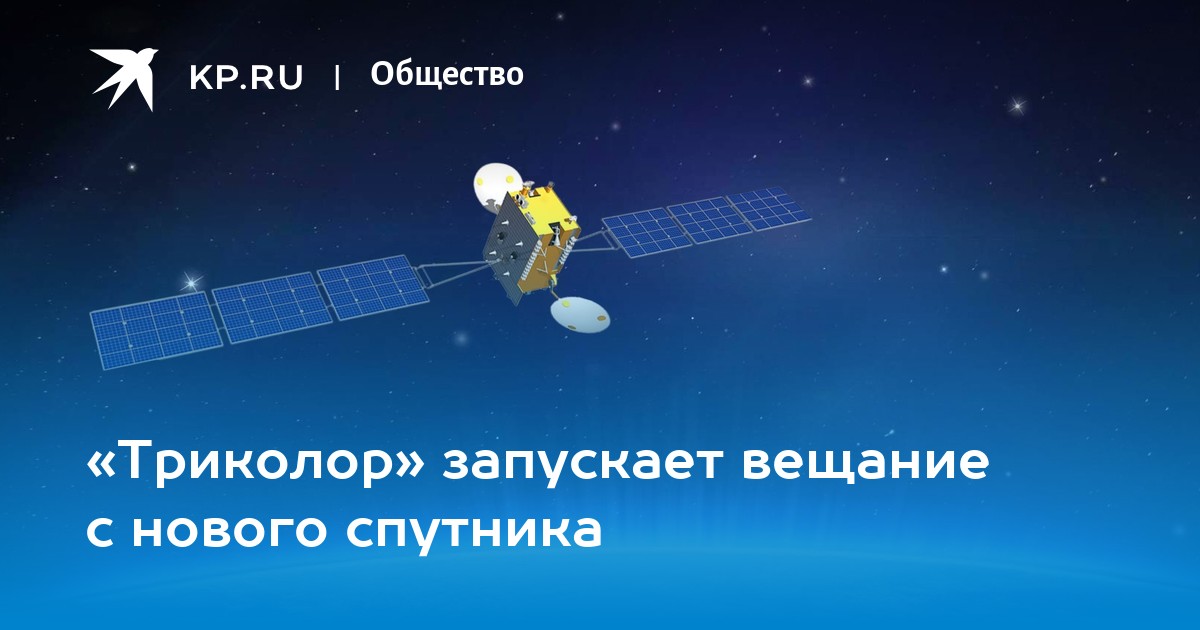 KP.RU | Общество

«Триколор» запускает вещание с нового спутника